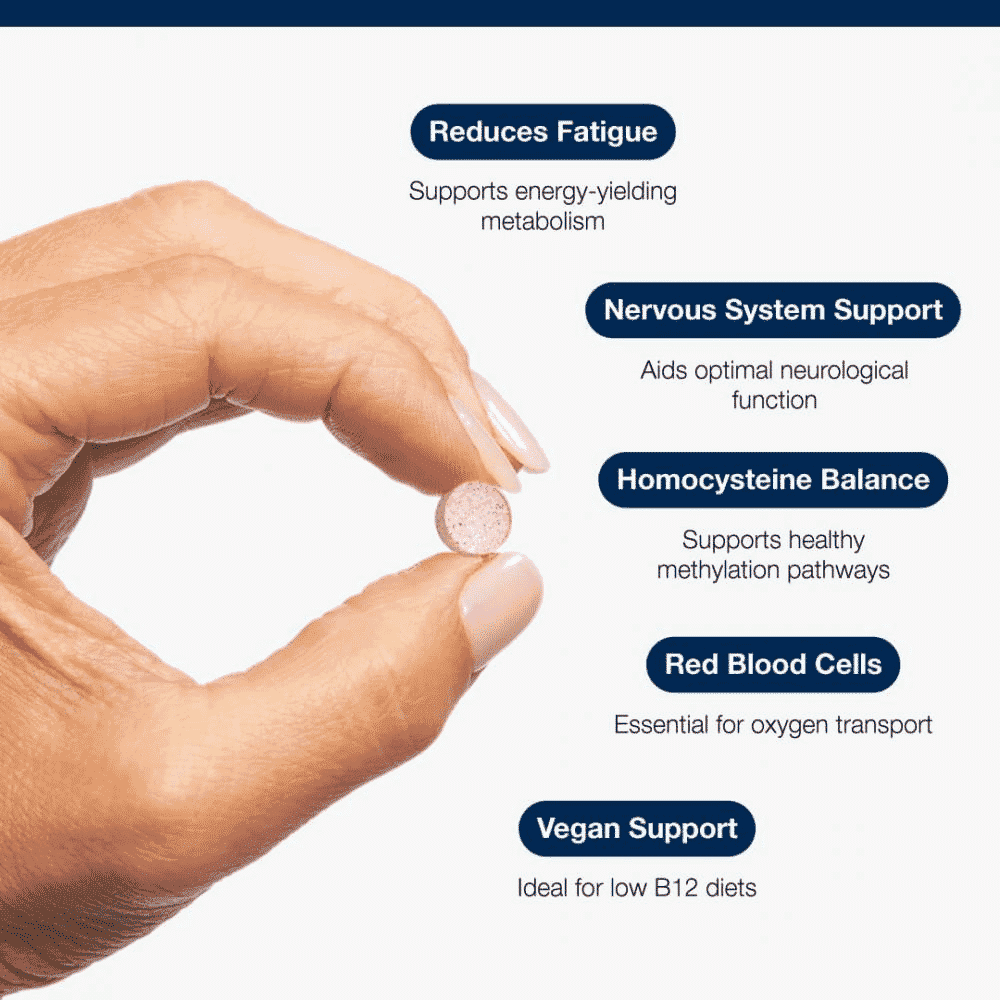 Reduces Fatigue

Supports energy-yielding metabolism

Nervous System Support

Aids optimal neurological function

Homocysteine Balance

Supports healthy methylation pathways

Red Blood Cells

Essential for oxygen transport

Vegan Support

Ideal for low B12 diets